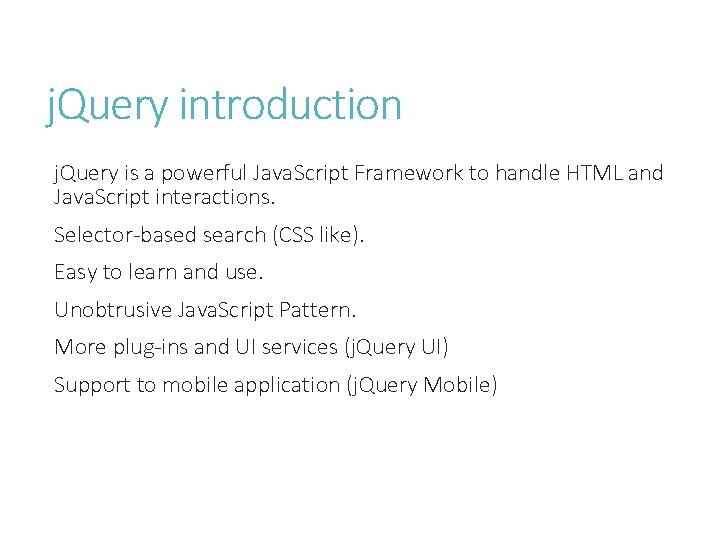 jQuery introduction

jQuery is a powerful JavaScript Framework to handle HTML and JavaScript interactions.

Selector-based search (CSS like).

Easy to learn and use.

Unobtrusive JavaScript Pattern.

More plug-ins and UI services (jQuery UI)

Support to mobile application (jQuery Mobile)